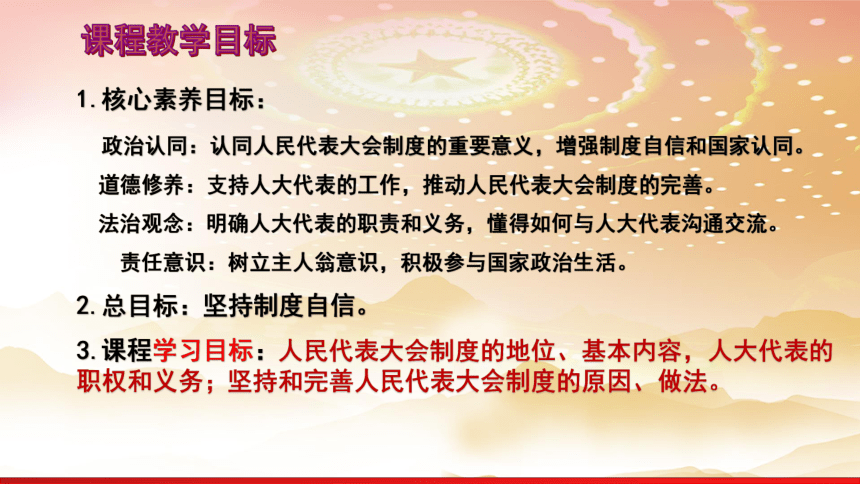 课程教学目标

1. 核心素养目标：

政治认同：认同人民代表大会制度的重要意义，增强制度自信和国家认同。

道德修养：支持人大代表的工作，推动人民代表大会制度的完善。

法治观念：明确人大代表的职责和义务，懂得如何与人大代表沟通交流。

责任意识：树立主人翁意识，积极参与国家政治生活。

2. 总目标：坚持制度自信。

3. 课程学习目标：人民代表大会制度的地位、基本内容，人大代表的职权和义务；坚持和完善人民代表大会制度的原因、做法。